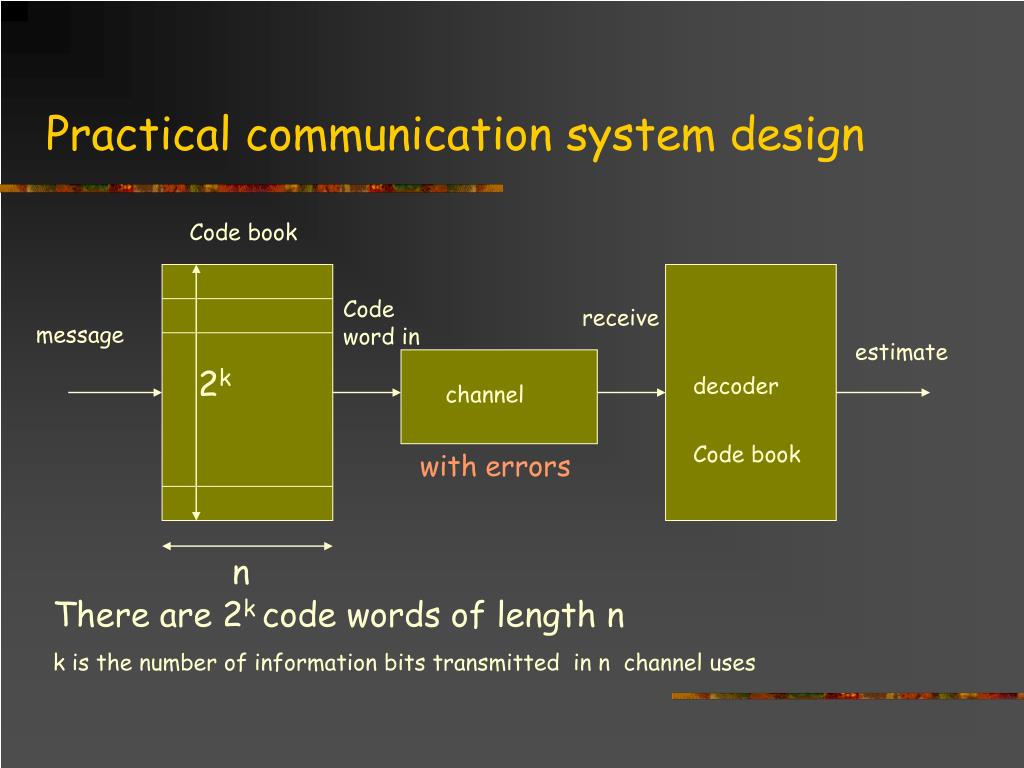 Practical communication system design

Code book

message

$2^k$

Code word in

channel

with errors

receive

decoder

Code book

estimate

n

There are $2^k$ code words of length n

k is the number of information bits transmitted in n channel uses